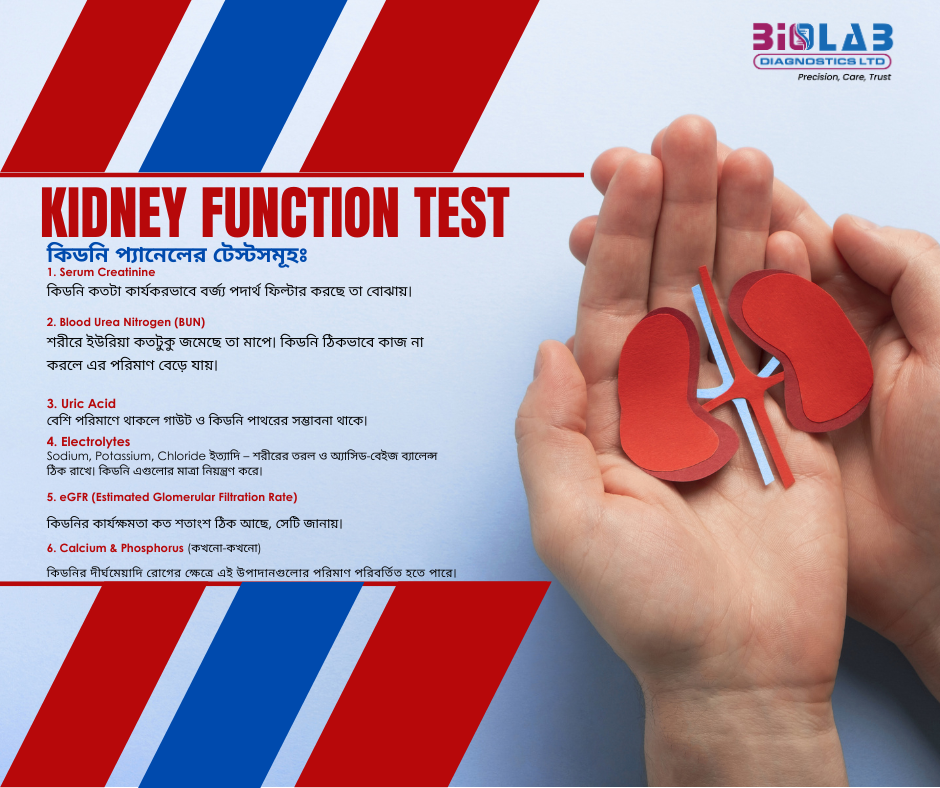 BIOLAB
DIAGNOSTICS LTD
Precision, Care, Trust

KIDNEY FUNCTION TEST

কিডনি প্যানেলের টেস্টসমূহঃ

1. Serum Creatinine
কিডনি কতটা কার্যকরভাবে বর্জ্য পদার্থ ফিল্টার করছে তা বোঝায়।

2. Blood Urea Nitrogen (BUN)
শরীরে ইউরিয়া কতটুকু জমেছে তা মাপে। কিডনি ঠিকভাবে কাজ না করলে এর পরিমাণ বেড়ে যায়।

3. Uric Acid
বেশি পরিমাণে থাকলে গাউট ও কিডনি পাথরের সম্ভাবনা থাকে।

4. Electrolytes
Sodium, Potassium, Chloride ইত্যাদি – শরীরের তরল ও অ্যাসিড-বেইজ ব্যালেন্স ঠিক রাখে। কিডনি এগুলোর মাত্রা নিয়ন্ত্রণ করে।

5. eGFR (Estimated Glomerular Filtration Rate)
কিডনির কার্যক্ষমতা কত শতাংশ ঠিক আছে, সেটি জানায়।

6. Calcium & Phosphorus (কখনো-কখনো)
কিডনির দীর্ঘমেয়াদি রোগের ক্ষেত্রে এই উপাদানগুলোর পরিমাণ পরিবর্তিত হতে পারে।